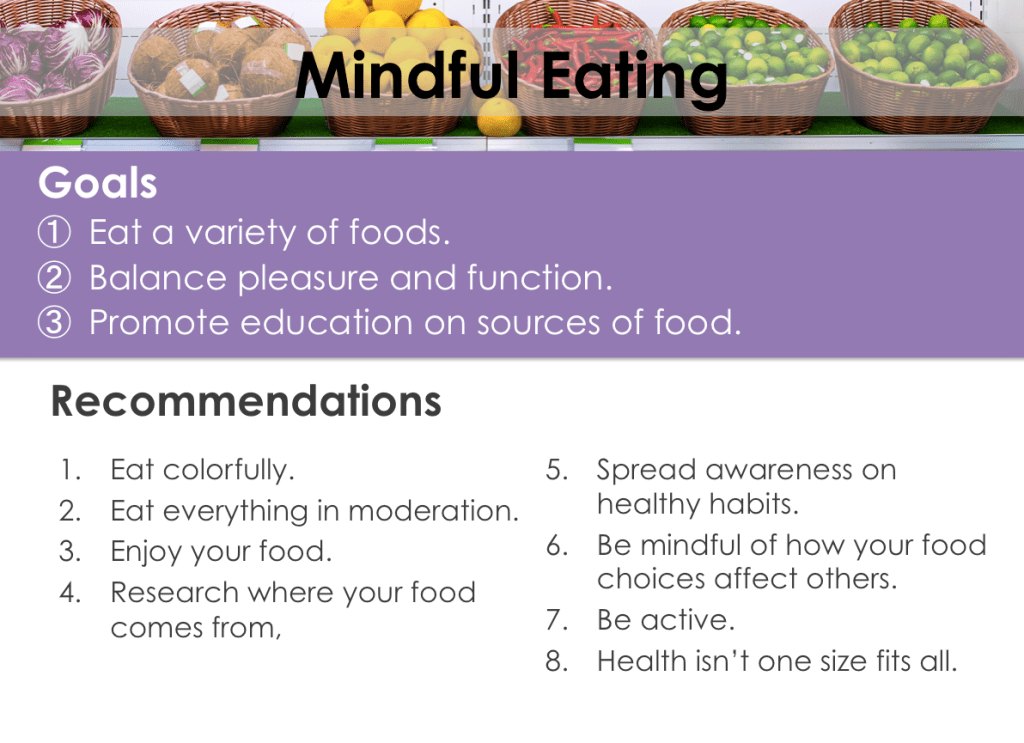 Mindful Eating

Goals
① Eat a variety of foods.
② Balance pleasure and function.
③ Promote education on sources of food.

Recommendations

1. Eat colorfully.
2. Eat everything in moderation.
3. Enjoy your food.
4. Research where your food comes from,

5. Spread awareness on healthy habits.
6. Be mindful of how your food choices affect others.
7. Be active.
8. Health isn't one size fits all.